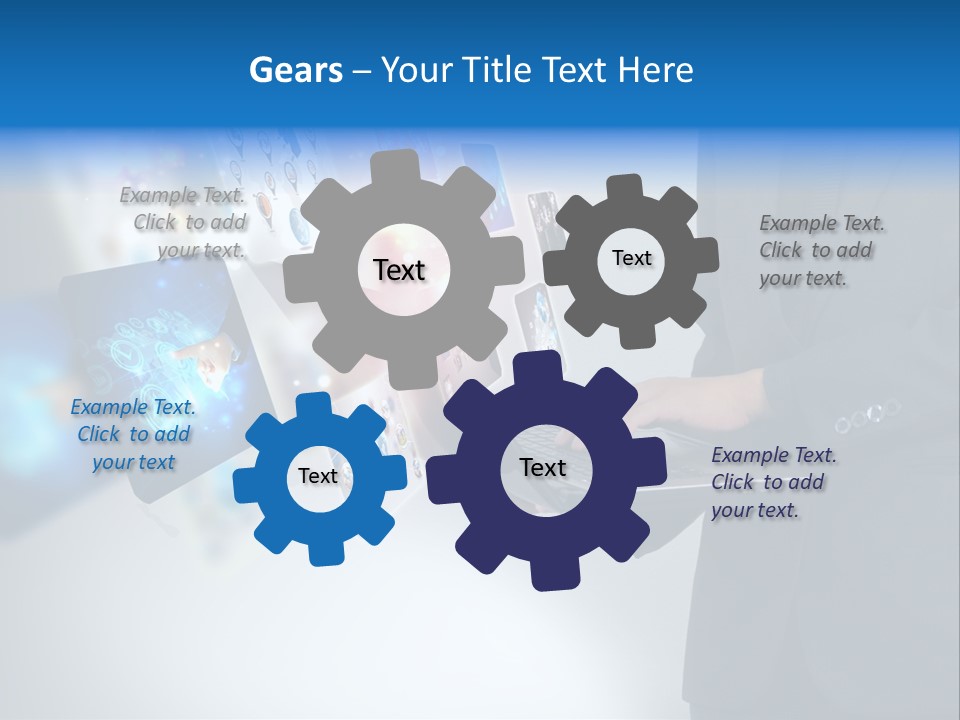 Gears – Your Title Text Here

Example Text. Click to add your text.

Text

Text

Example Text. Click to add your text.

Example Text. Click to add your text

Text

Text

Example Text. Click to add your text.